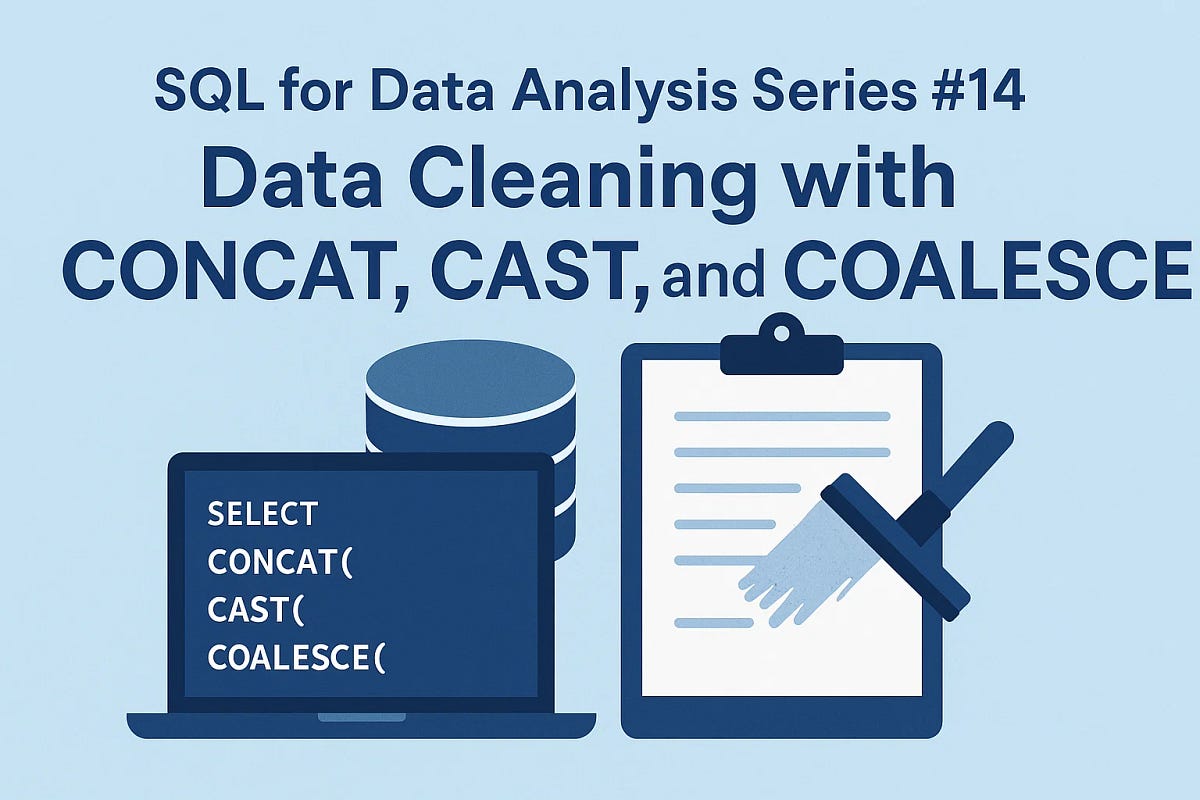 SQL for Data Analysis Series #14
Data Cleaning with CONCAT, CAST, and COALESCE

SELECT
CONCAT(
CAST(
COALESCE(